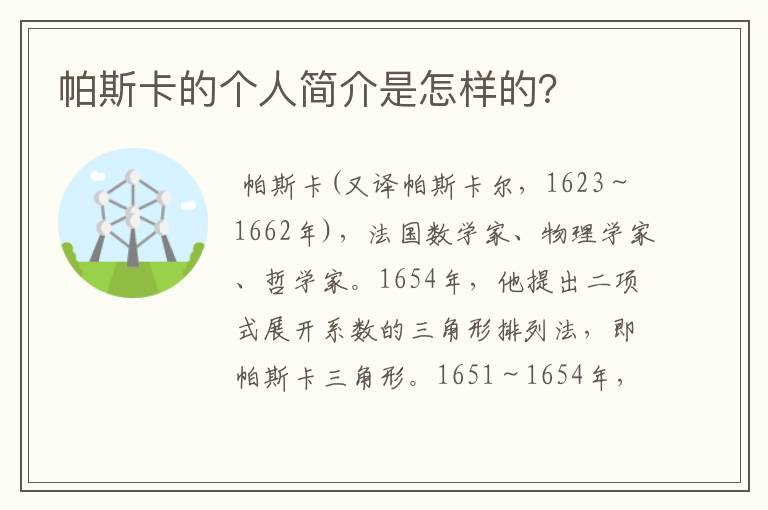 帕斯卡的个人简介是怎样的?

帕斯卡(又译帕斯卡尔，1623~1662年)，法国数学家、物理学家、哲学家。1654年，他提出二项式展开系数的三角形排列法，即帕斯卡三角形。1651~1654年，